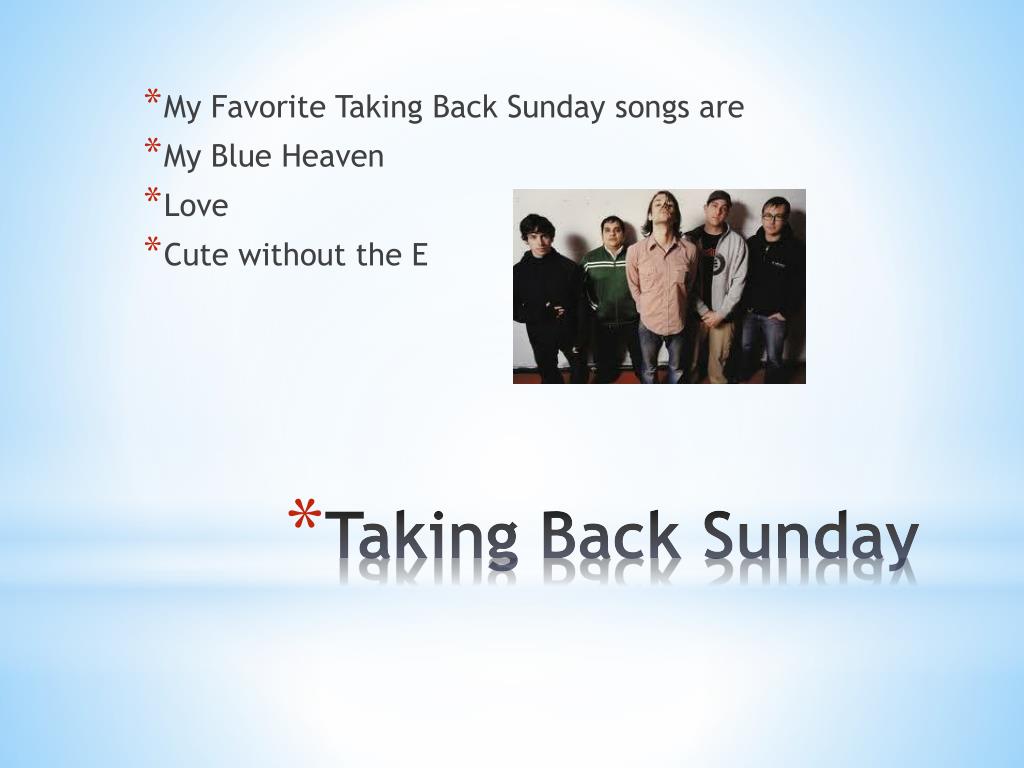 *My Favorite Taking Back Sunday songs are
*My Blue Heaven
*Love
*Cute without the E

*Taking Back Sunday